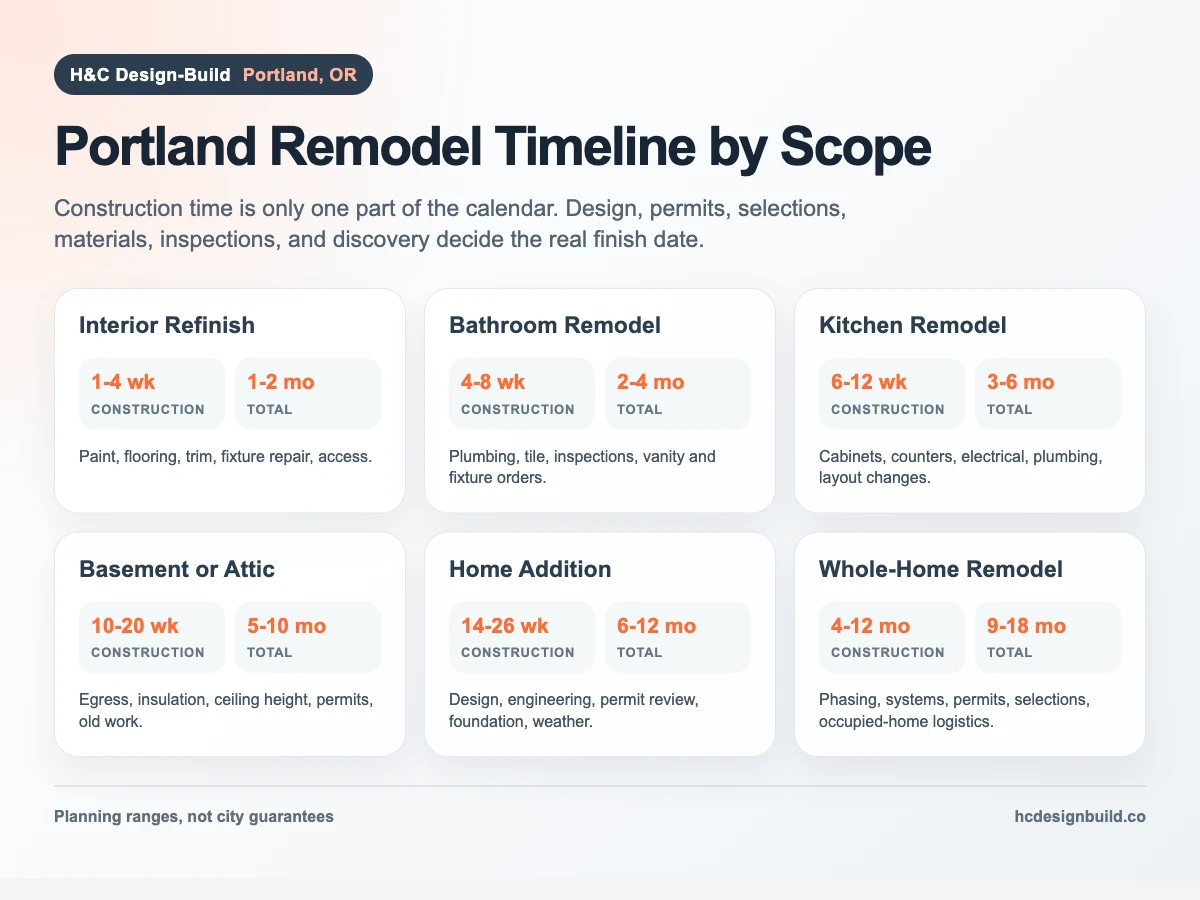 H&C Design-Build Portland, OR

Portland Remodel Timeline by Scope

Construction time is only one part of the calendar. Design, permits, selections, materials, inspections, and discovery decide the real finish date.

Interior Refinish

1-4 wk
CONSTRUCTION

1-2 mo
TOTAL

Paint, flooring, trim, fixture repair, access.

Bathroom Remodel

4-8 wk
CONSTRUCTION

2-4 mo
TOTAL

Plumbing, tile, inspections, vanity and fixture orders.

Kitchen Remodel

6-12 wk
CONSTRUCTION

3-6 mo
TOTAL

Cabinets, counters, electrical, plumbing, layout changes.

Basement or Attic

10-20 wk
CONSTRUCTION

5-10 mo
TOTAL

Egress, insulation, ceiling height, permits, old work.

Home Addition

14-26 wk
CONSTRUCTION

6-12 mo
TOTAL

Design, engineering, permit review, foundation, weather.

Whole-Home Remodel

4-12 mo
CONSTRUCTION

9-18 mo
TOTAL

Phasing, systems, permits, selections, occupied-home logistics.

Planning ranges, not city guarantees

hcdesignbuild.co